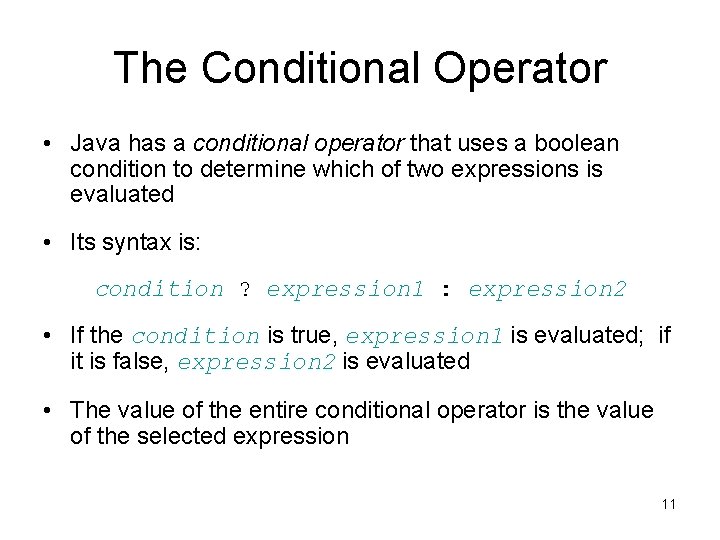 The Conditional Operator

• Java has a conditional operator that uses a boolean condition to determine which of two expressions is evaluated

• Its syntax is:

condition ? expression1 : expression2

• If the condition is true, expression1 is evaluated; if it is false, expression2 is evaluated

• The value of the entire conditional operator is the value of the selected expression

11